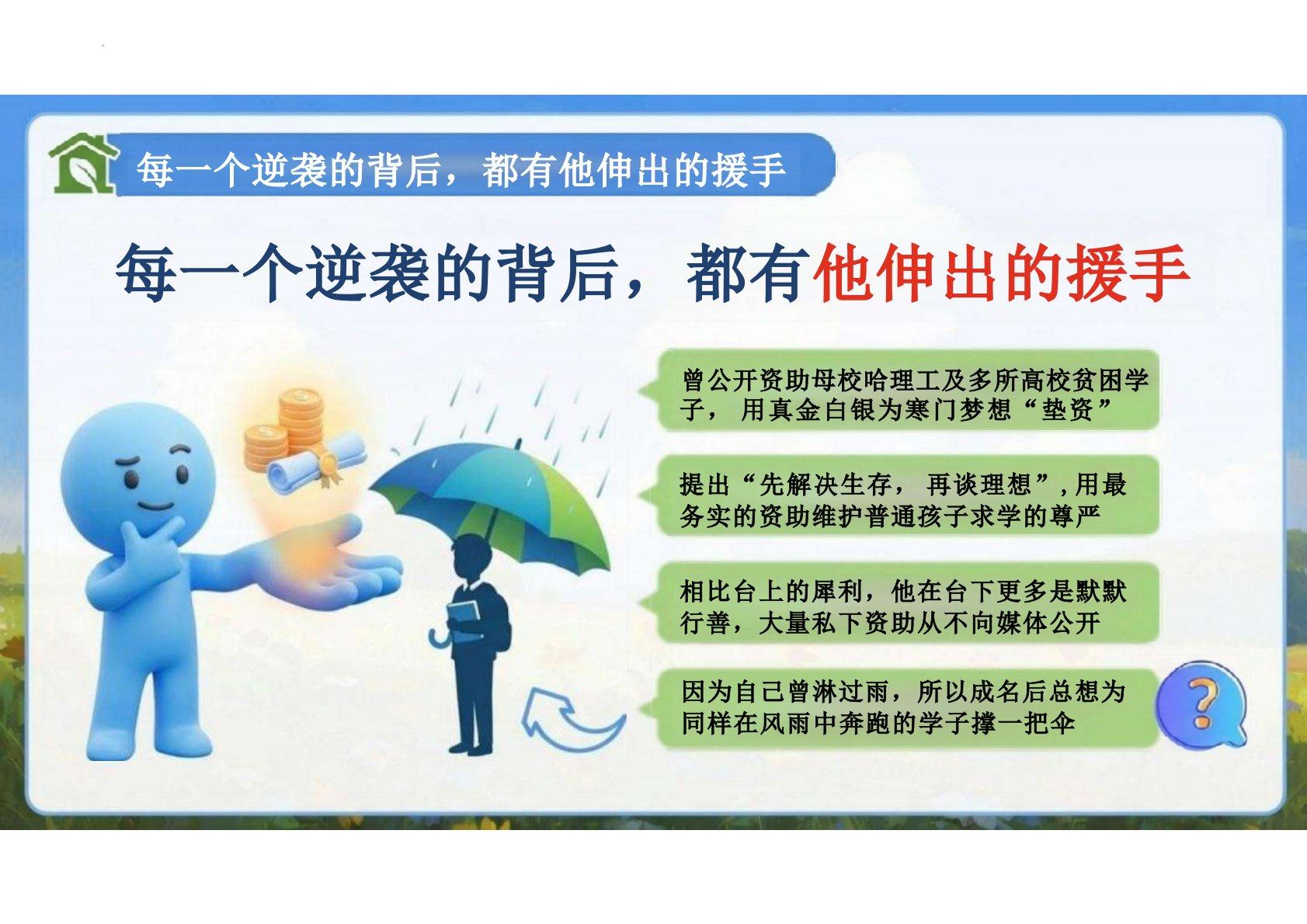 每一个逆袭的背后，都有他伸出的援手

每一个逆袭的背后，都有他伸出的援手

曾公开资助母校哈理工及多所高校贫困学子，用真金白银为寒门梦想“垫资”

提出“先解决生存，再谈理想”，用最务实的资助维护普通孩子求学的尊严

相比台上的犀利，他在台下更多是默默行善，大量私下资助从不向媒体公开

因为自己曾淋过雨，所以成名后总想为同样在风雨中奔跑的学子撑一把伞

?